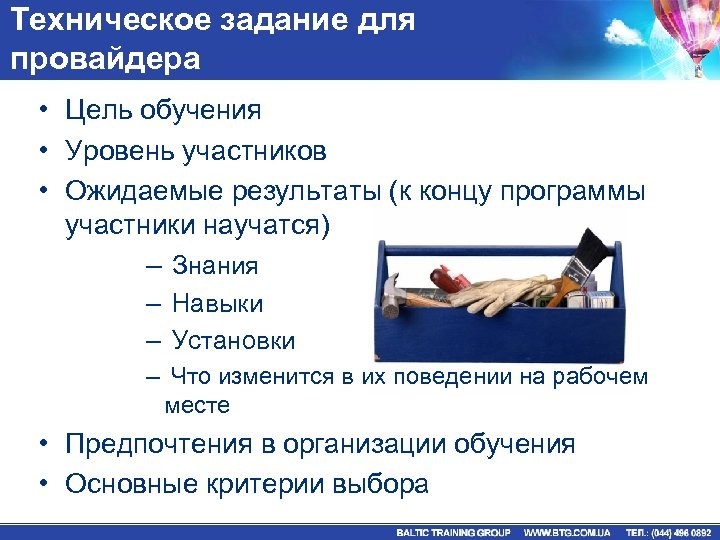 Техническое задание для провайдера

• Цель обучения
• Уровень участников
• Ожидаемые результаты (к концу программы участники научатся)
– Знания
– Навыки
– Установки
– Что изменится в их поведении на рабочем месте
• Предпочтения в организации обучения
• Основные критерии выбора

BALTIC TRAINING GROUP WWW.BTG.COM.UA ТЕЛ.: (044) 496 0892